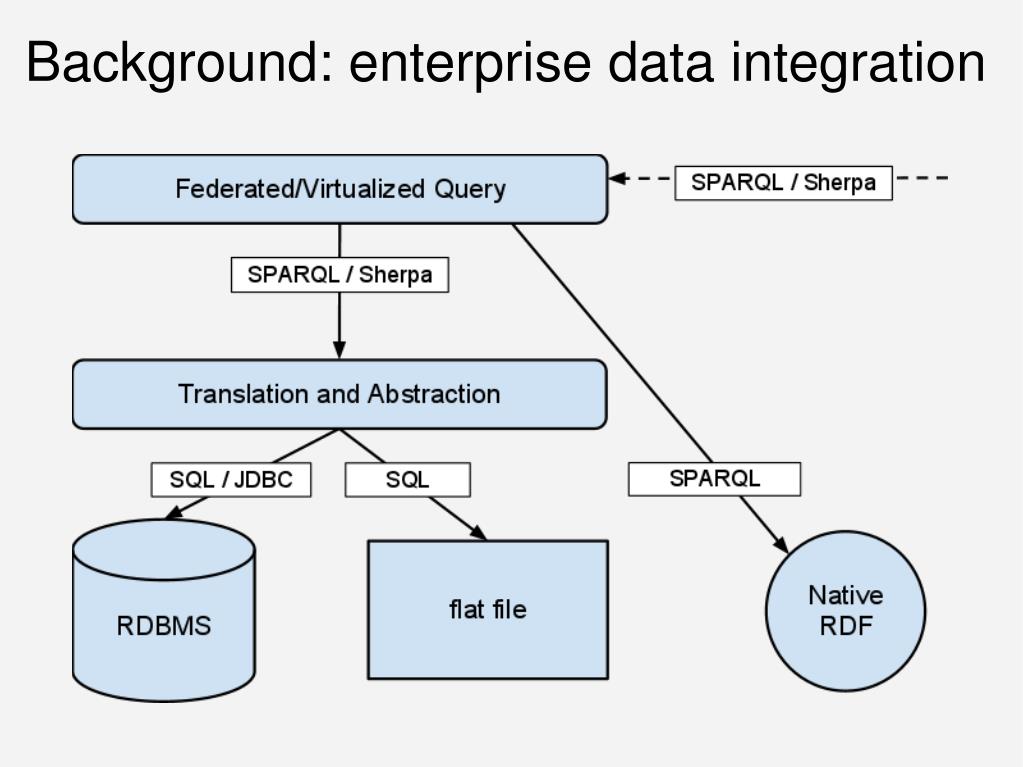 Background: enterprise data integration

Federated/Virtualized Query

SPARQL / Sherpa

SPARQL / Sherpa

Translation and Abstraction

SQL / JDBC

SQL

SPARQL

RDBMS

flat file

Native RDF